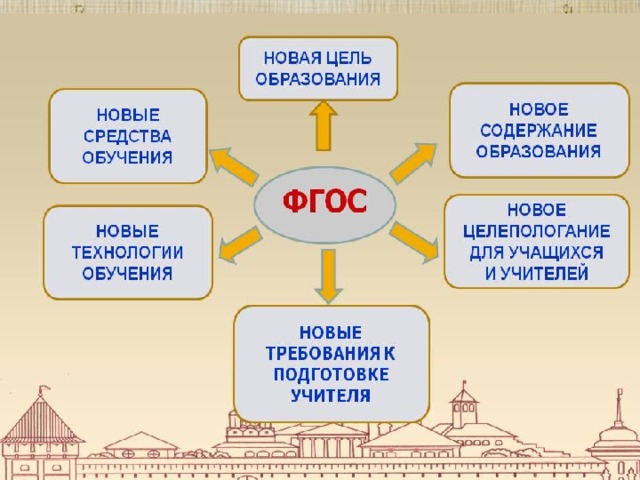 НОВАЯ ЦЕЛЬ ОБРАЗОВАНИЯ

НОВЫЕ СРЕДСТВА ОБУЧЕНИЯ

НОВОЕ СОДЕРЖАНИЕ ОБРАЗОВАНИЯ

ФГОС

НОВЫЕ ТЕХНОЛОГИИ ОБУЧЕНИЯ

НОВОЕ ЦЕЛЕПОЛОГАНИЕ ДЛЯ УЧАЩИХСЯ И УЧИТЕЛЕЙ

НОВЫЕ ТРЕБОВАНИЯ К ПОДГОТОВКЕ УЧИТЕЛЯ